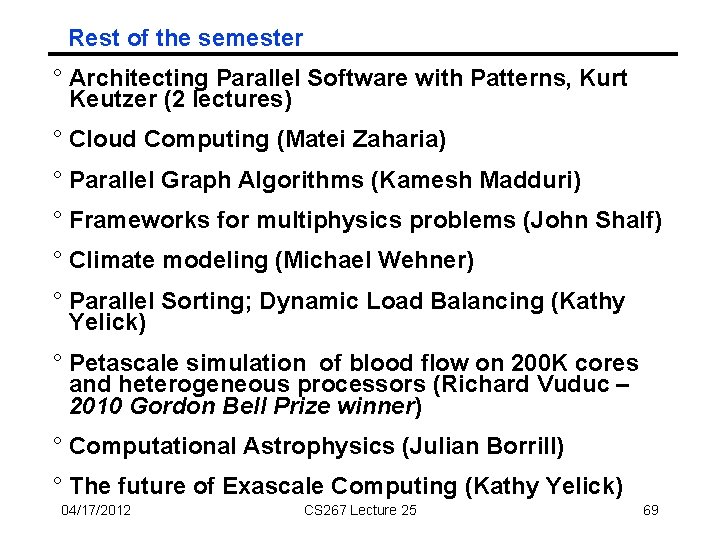 Rest of the semester

° Architecting Parallel Software with Patterns, Kurt Keutzer (2 lectures)

° Cloud Computing (Matei Zaharia)

° Parallel Graph Algorithms (Kamesh Madduri)

° Frameworks for multiphysics problems (John Shalf)

° Climate modeling (Michael Wehner)

° Parallel Sorting; Dynamic Load Balancing (Kathy Yelick)

° Petascale simulation of blood flow on 200K cores and heterogeneous processors (Richard Vuduc – 2010 Gordon Bell Prize winner)

° Computational Astrophysics (Julian Borrill)

° The future of Exascale Computing (Kathy Yelick)

04/17/2012 CS267 Lecture 25 69